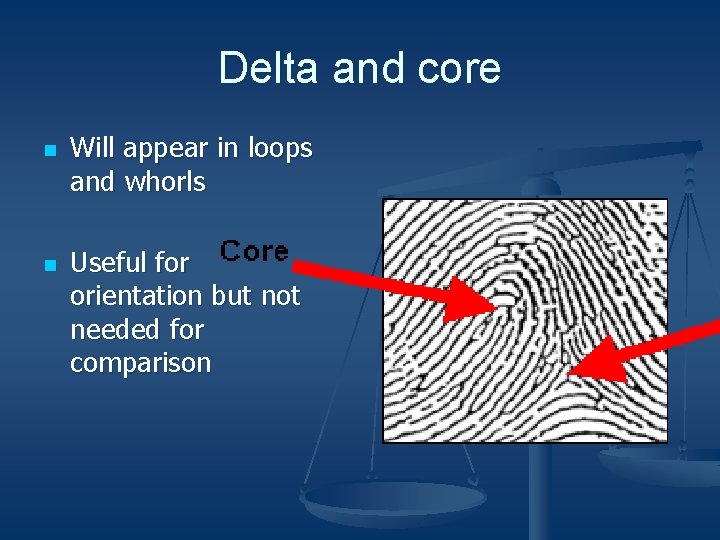 Delta and core

Will appear in loops and whorls

Useful for orientation but not needed for comparison

Core